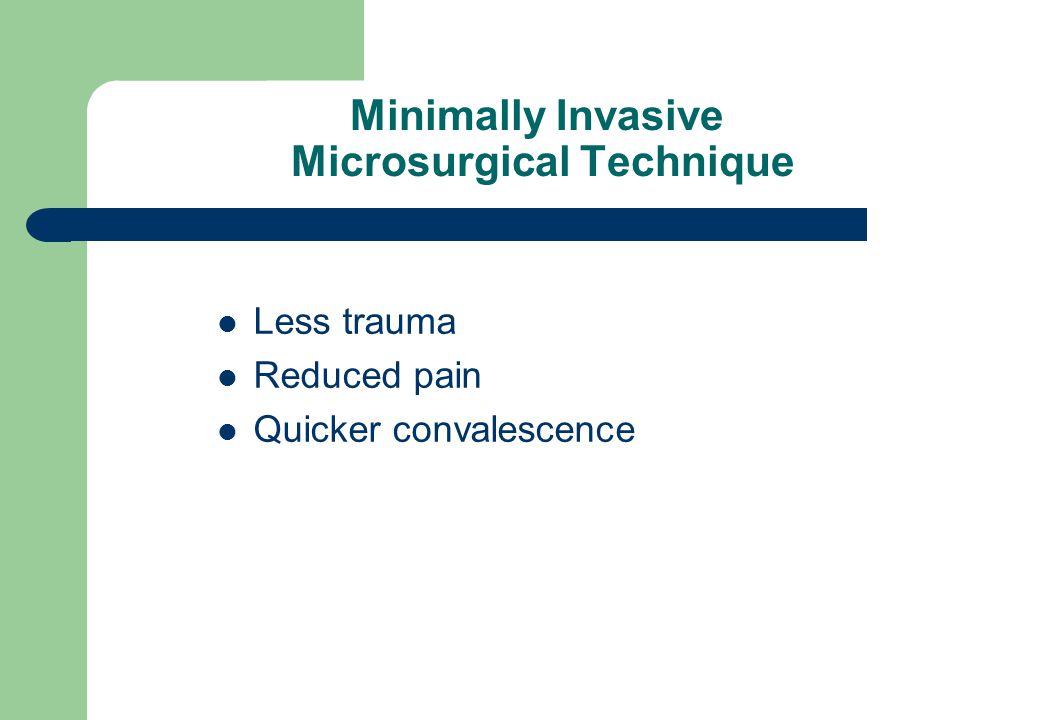 Minimally Invasive Microsurgical Technique

- Less trauma
- Reduced pain
- Quicker convalescence